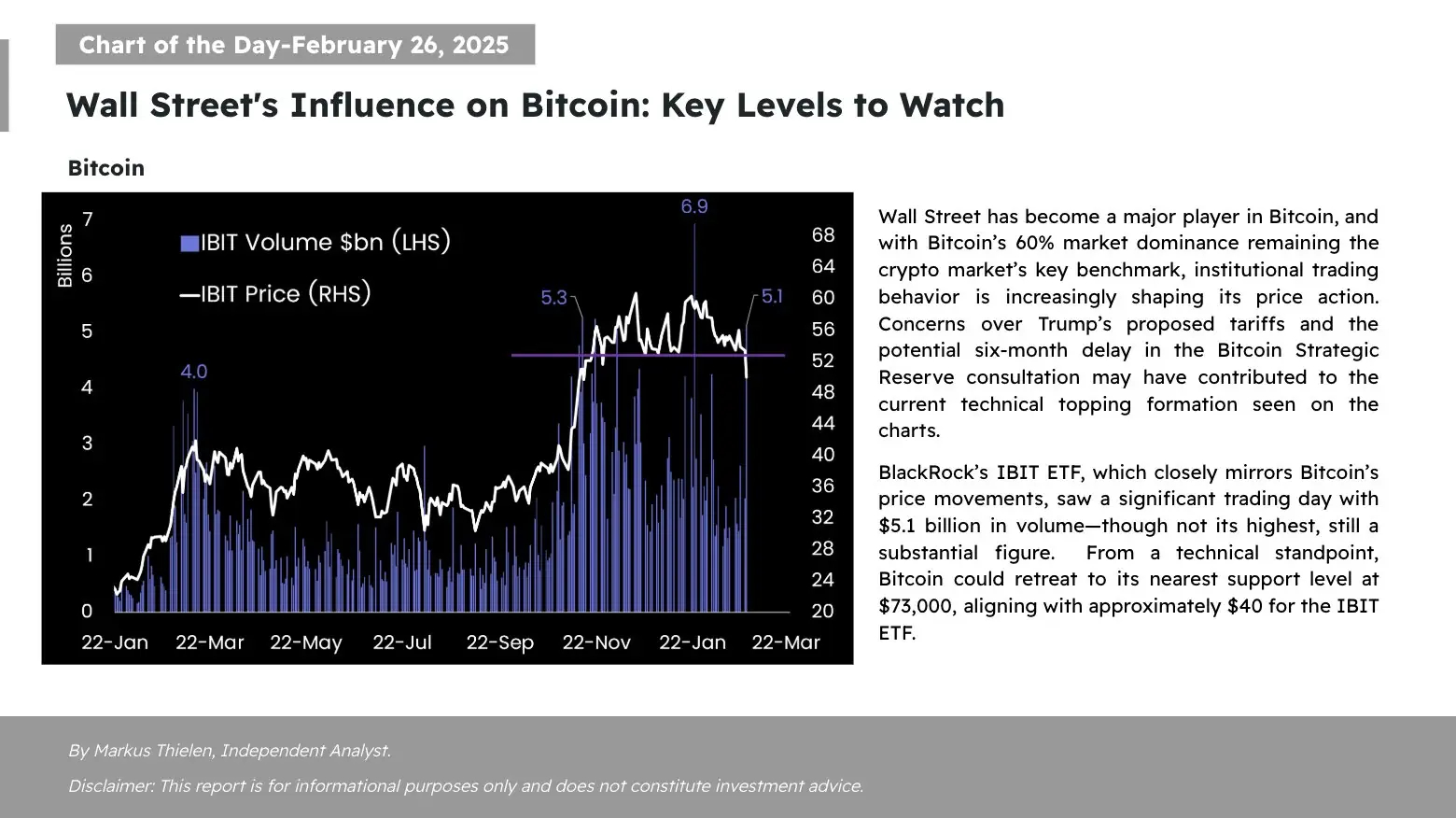 Chart of the Day-February 26, 2025

Wall Street's Influence on Bitcoin: Key Levels to Watch

Bitcoin

Billions
7
6
5
4
3
2
1
0

IBIT Volume $bn (LHS)
IBIT Price (RHS)

4.0
5.3
6.9
5.1

68
64
60
56
52
48
44
40
36
32
28
24
20

22-Jan 22-Mar 22-May 22-Jul 22-Sep 22-Nov 22-Jan 22-Mar

Wall Street has become a major player in Bitcoin, and with Bitcoin's 60% market dominance remaining the crypto market's key benchmark, institutional trading behavior is increasingly shaping its price action. Concerns over Trump's proposed tariffs and the potential six-month delay in the Bitcoin Strategic Reserve consultation may have contributed to the current technical topping formation seen on the charts.

BlackRock's IBIT ETF, which closely mirrors Bitcoin's price movements, saw a significant trading day with $5.1 billion in volume—though not its highest, still a substantial figure. From a technical standpoint, Bitcoin could retreat to its nearest support level at $73,000, aligning with approximately $40 for the IBIT ETF.

By Markus Thielen, Independent Analyst.

Disclaimer: This report is for informational purposes only and does not constitute investment advice.